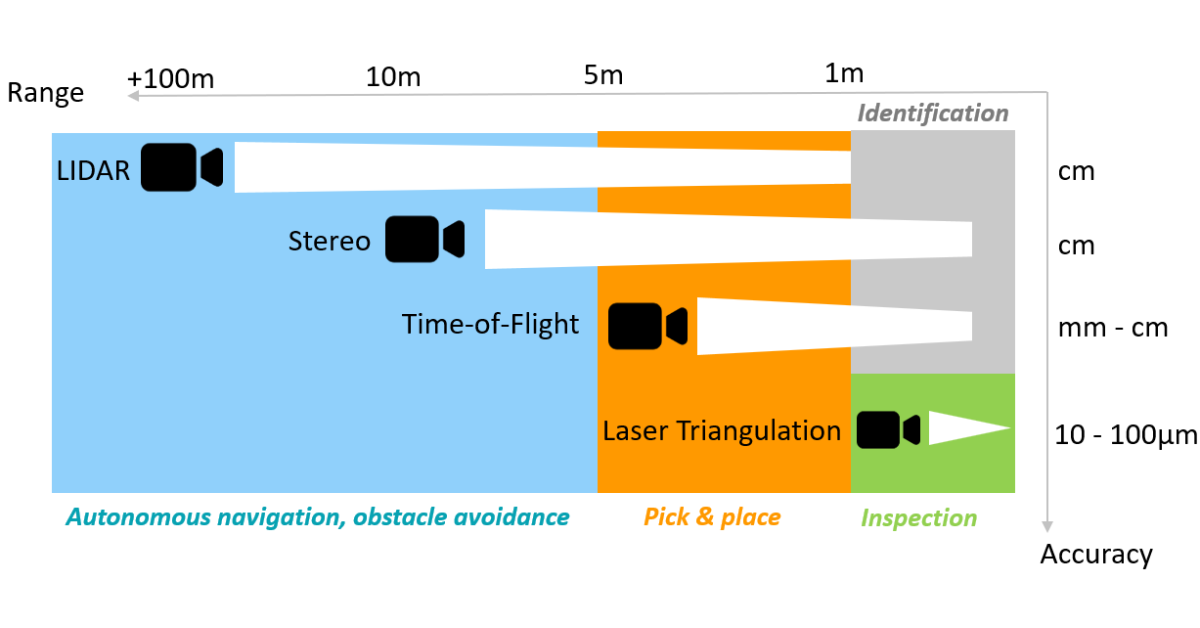 Range
+100m
10m
5m
1m
Identification

LIDAR
cm

Stereo
cm

Time-of-Flight
mm - cm

Laser Triangulation
10 - 100µm

Autonomous navigation, obstacle avoidance
Pick & place
Inspection

Accuracy